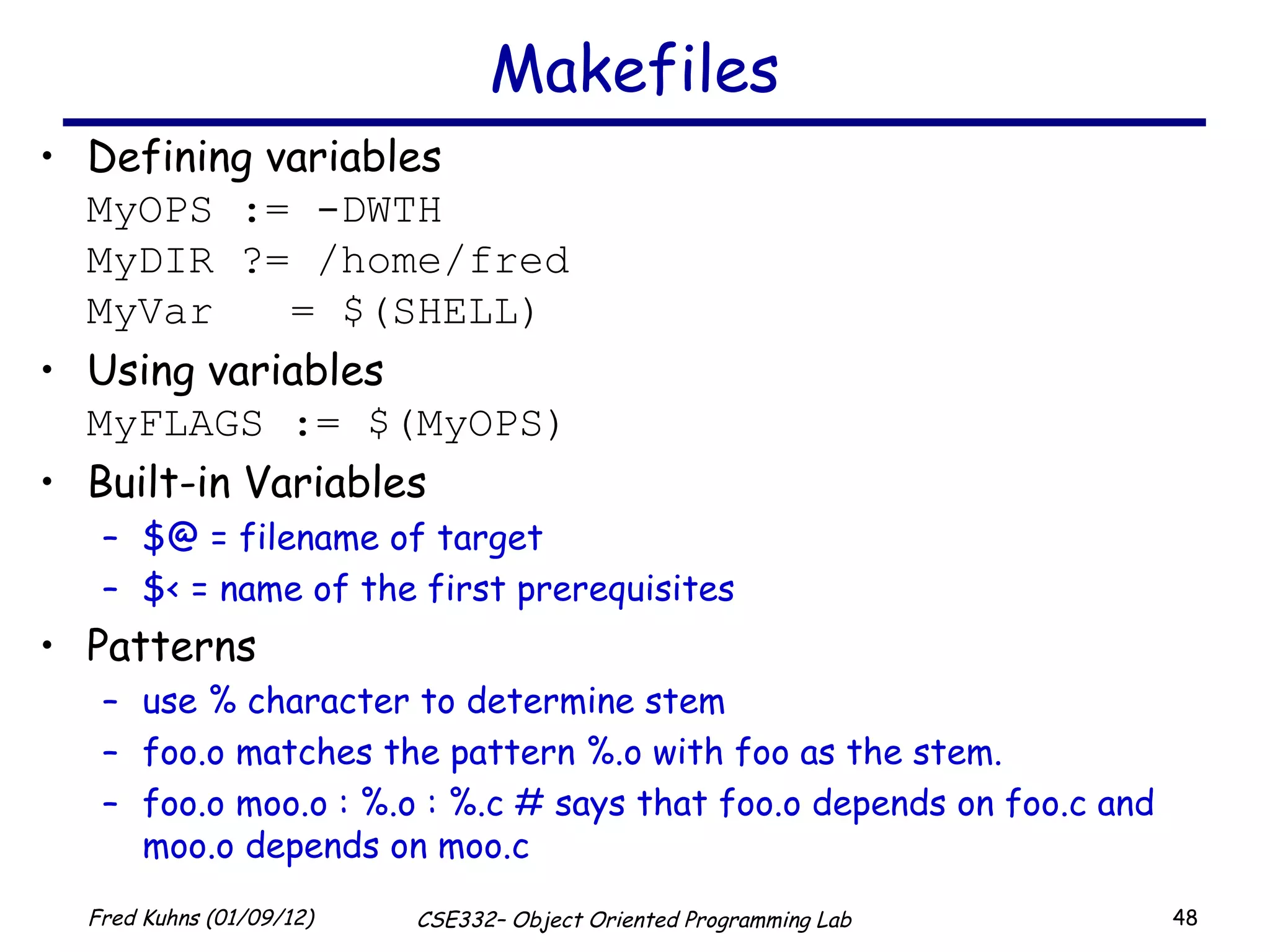 Makefiles

• Defining variables
MyOPS := -DWTH
MyDIR ?= /home/fred
MyVar = $(SHELL)

• Using variables
MyFLAGS := $(MyOPS)

• Built-in Variables
– $@ = filename of target
– $< = name of the first prerequisites

• Patterns
– use % character to determine stem
– foo.o matches the pattern %.o with foo as the stem.
– foo.o moo.o : %.o : %.c # says that foo.o depends on foo.c and moo.o depends on moo.c

Fred Kuhns (01/09/12)
CSE332– Object Oriented Programming Lab
48